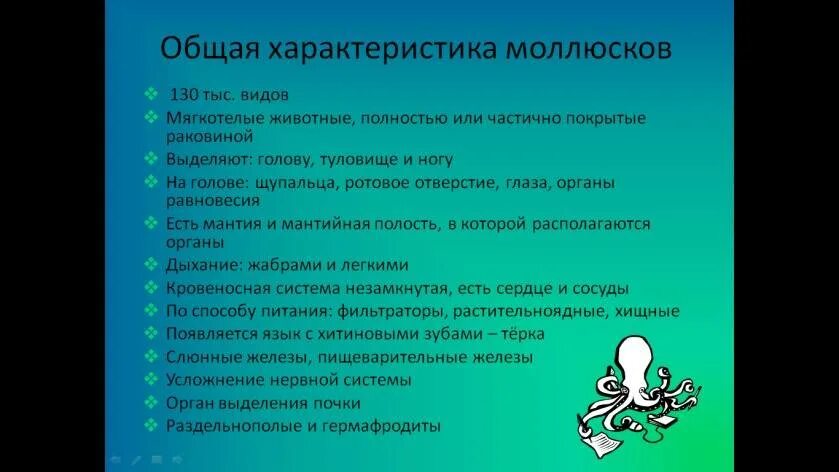 Общая характеристика моллюсков

❖ 130 тыс. видов
❖ Мягкотелые животные, полностью или частично покрытые раковиной
❖ Выделяют: голову, туловище и ногу
❖ На голове: щупальца, ротовое отверстие, глаза, органы равновесия
❖ Есть мантия и мантийная полость, в которой располагаются органы
❖ Дыхание: жабрами и легкими
❖ Кровеносная система незамкнутая, есть сердце и сосуды
❖ По способу питания: фильтраторы, растительноядные, хищные
❖ Появляется язык с хитиновыми зубами – тёрка
❖ Слюнные железы, пищеварительные железы
❖ Усложнение нервной системы
❖ Орган выделения почки
❖ Раздельнополые и гермафродиты